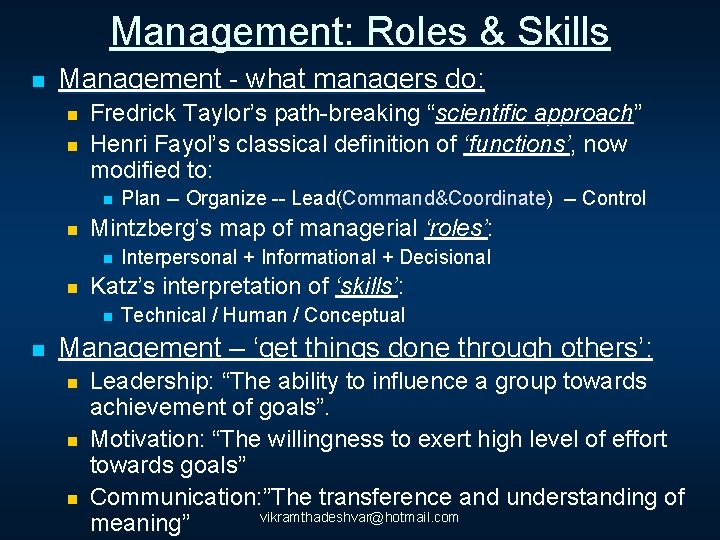 Management: Roles & Skills

Management - what managers do:

Fredrick Taylor's path-breaking "scientific approach"

Henri Fayol's classical definition of 'functions', now modified to:

Plan – Organize -- Lead(Command&Coordinate) – Control

Mintzberg's map of managerial 'roles':

Interpersonal + Informational + Decisional

Katz's interpretation of 'skills':

Technical / Human / Conceptual

Management – 'get things done through others':

Leadership: "The ability to influence a group towards achievement of goals".

Motivation: "The willingness to exert high level of effort towards goals"

Communication:"The transference and understanding of meaning"

vikramthadeshvar@hotmail.com